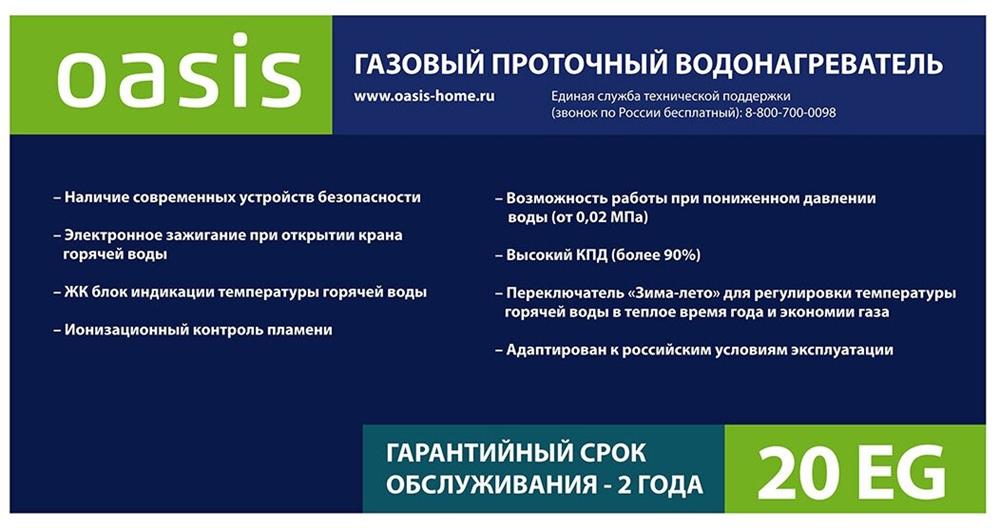 oasis

ГАЗОВЫЙ ПРОТОЧНЫЙ ВОДОНАГРЕВАТЕЛЬ

www.oasis-home.ru

Единая служба технической поддержки (звонок по России бесплатный): 8-800-700-0098

– Наличие современных устройств безопасности

– Электронное зажигание при открытии крана горячей воды

– ЖК блок индикации температуры горячей воды

– Ионизационный контроль пламени

– Возможность работы при пониженном давлении воды (от 0,02 МПа)

– Высокий КПД (более 90%)

– Переключатель «Зима-лето» для регулировки температуры горячей воды в теплое время года и экономии газа

– Адаптирован к российским условиям эксплуатации

ГАРАНТИЙНЫЙ СРОК ОБСЛУЖИВАНИЯ - 2 ГОДА

20 EG